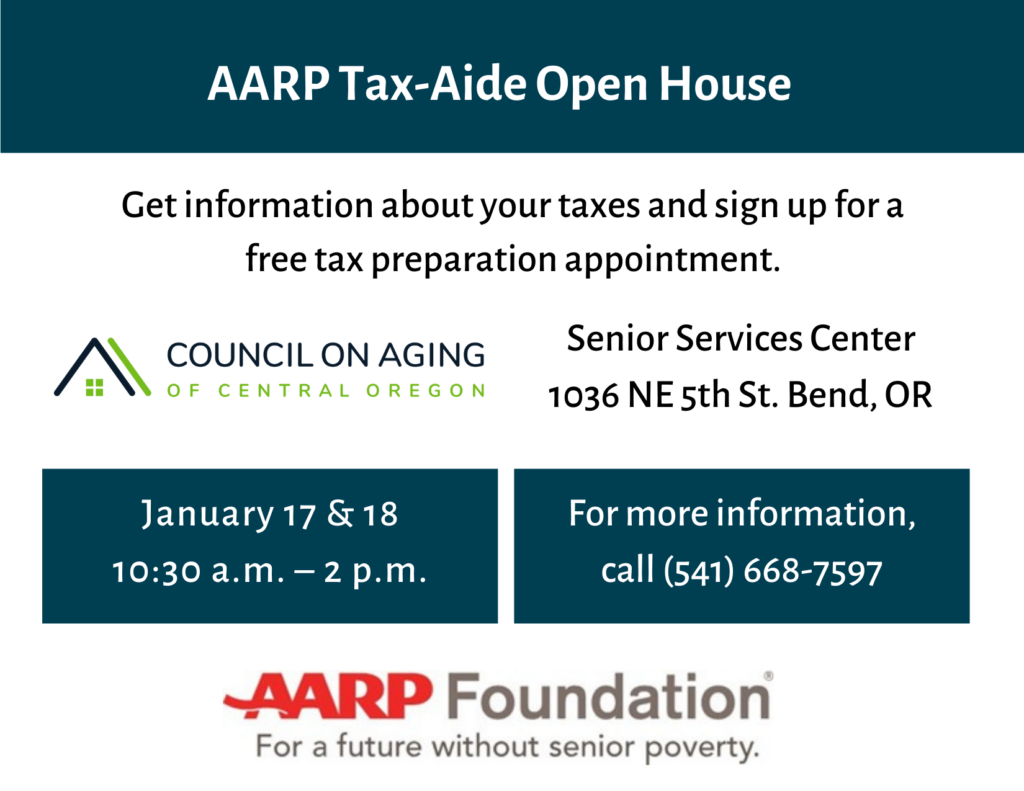 AARP Tax-Aide Open House

Get information about your taxes and sign up for a free tax preparation appointment.

COUNCIL ON AGING
OF CENTRAL OREGON

Senior Services Center
1036 NE 5th St. Bend, OR

January 17 & 18
10:30 a.m. – 2 p.m.

For more information, call (541) 668-7597

AARP Foundation®
For a future without senior poverty.